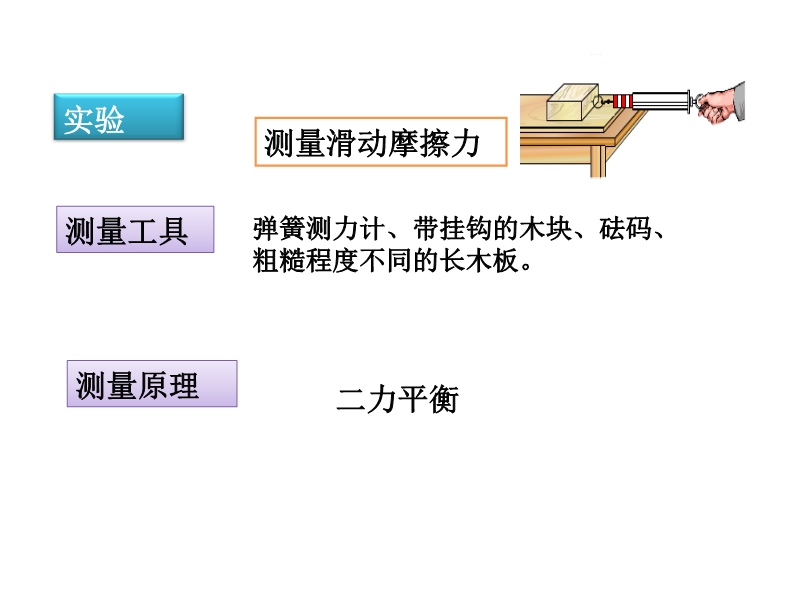 实验

测量滑动摩擦力

测量工具

弹簧测力计、带挂钩的木块、砝码、粗糙程度不同的长木板。

测量原理

二力平衡